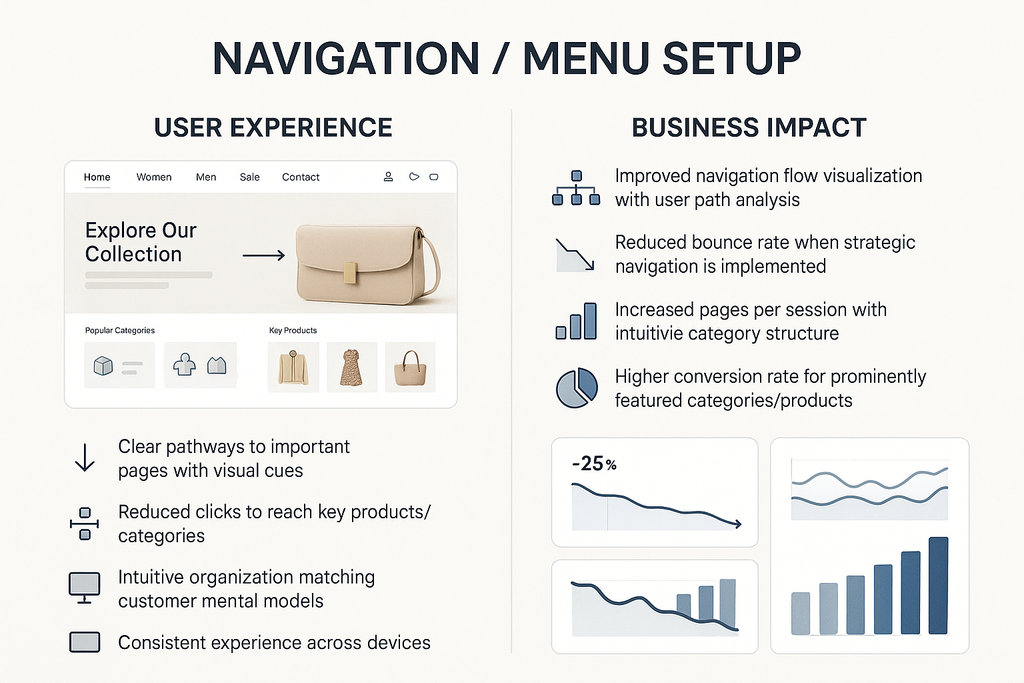 NAVIGATION / MENU SETUP

USER EXPERIENCE

Home Women Men Sale Contact

Explore Our Collection

Popular Categories

Key Products

Clear pathways to important pages with visual cues

Reduced clicks to reach key products/ categories

Intuitive organization matching customer mental models

Consistent experience across devices

BUSINESS IMPACT

Improved navigation flow visualization with user path analysis

Reduced bounce rate when strategic navigation is implemented

Increased pages per session with intuitivie category structure

Higher conversion rate for prominently featured categories/products

-25%